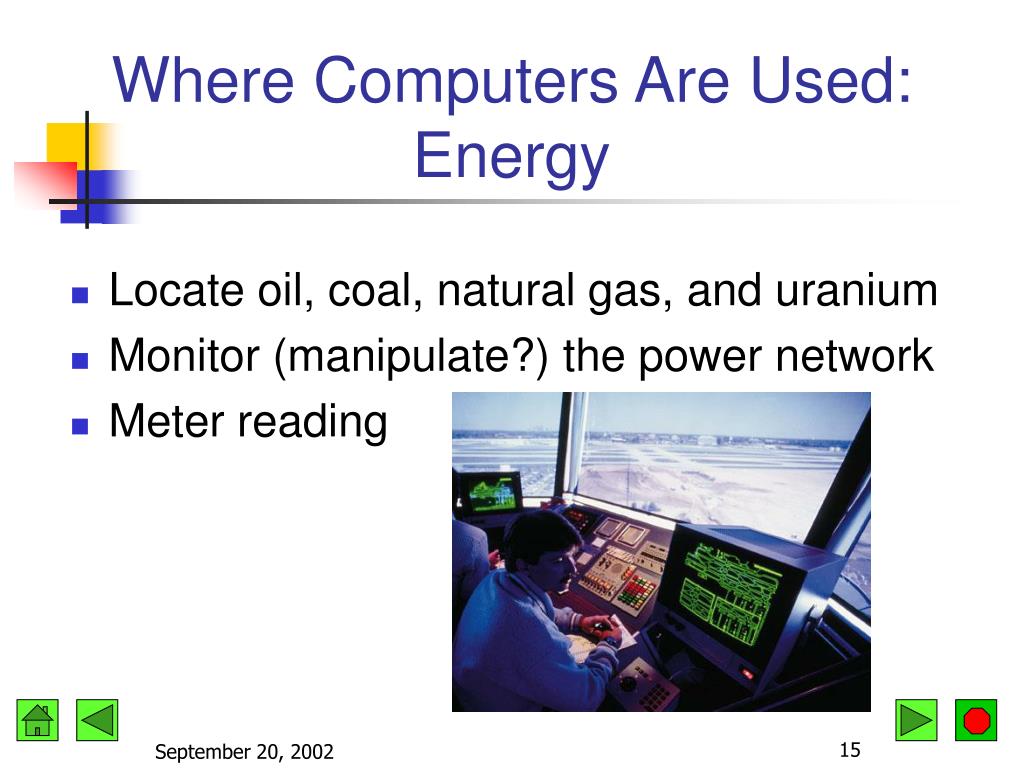 Where Computers Are Used: Energy

- Locate oil, coal, natural gas, and uranium
- Monitor (manipulate?) the power network
- Meter reading

September 20, 2002

15